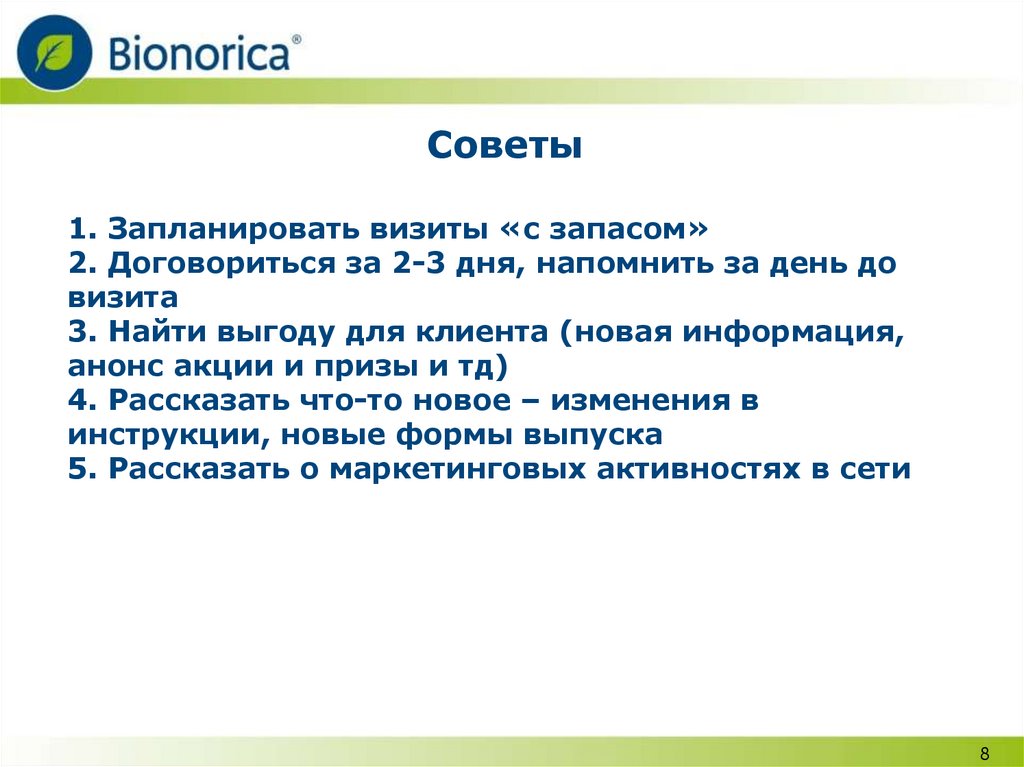 Bionorica®

Советы

1. Запланировать визиты «с запасом»
2. Договориться за 2-3 дня, напомнить за день до визита
3. Найти выгоду для клиента (новая информация, анонс акции и призы и тд)
4. Рассказать что-то новое – изменения в инструкции, новые формы выпуска
5. Рассказать о маркетинговых активностях в сети

8